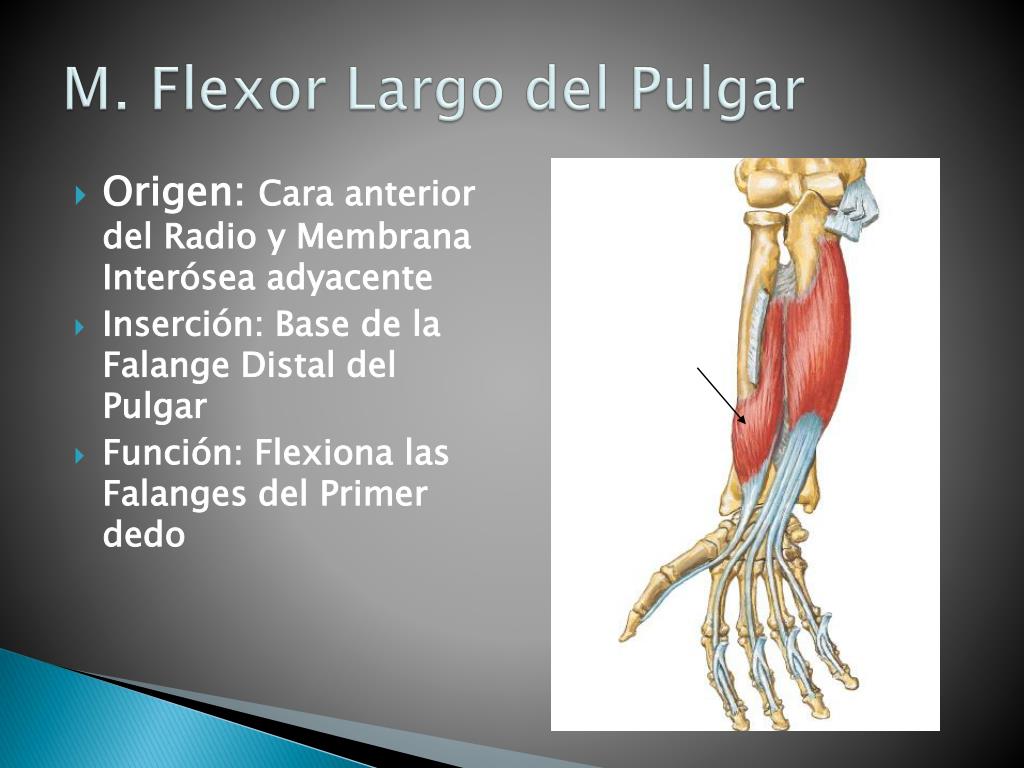 M. Flexor Largo del Pulgar

Origen: Cara anterior del Radio y Membrana Interósea adyacente

Inserción: Base de la Falange Distal del Pulgar

Función: Flexiona las Falanges del Primer dedo